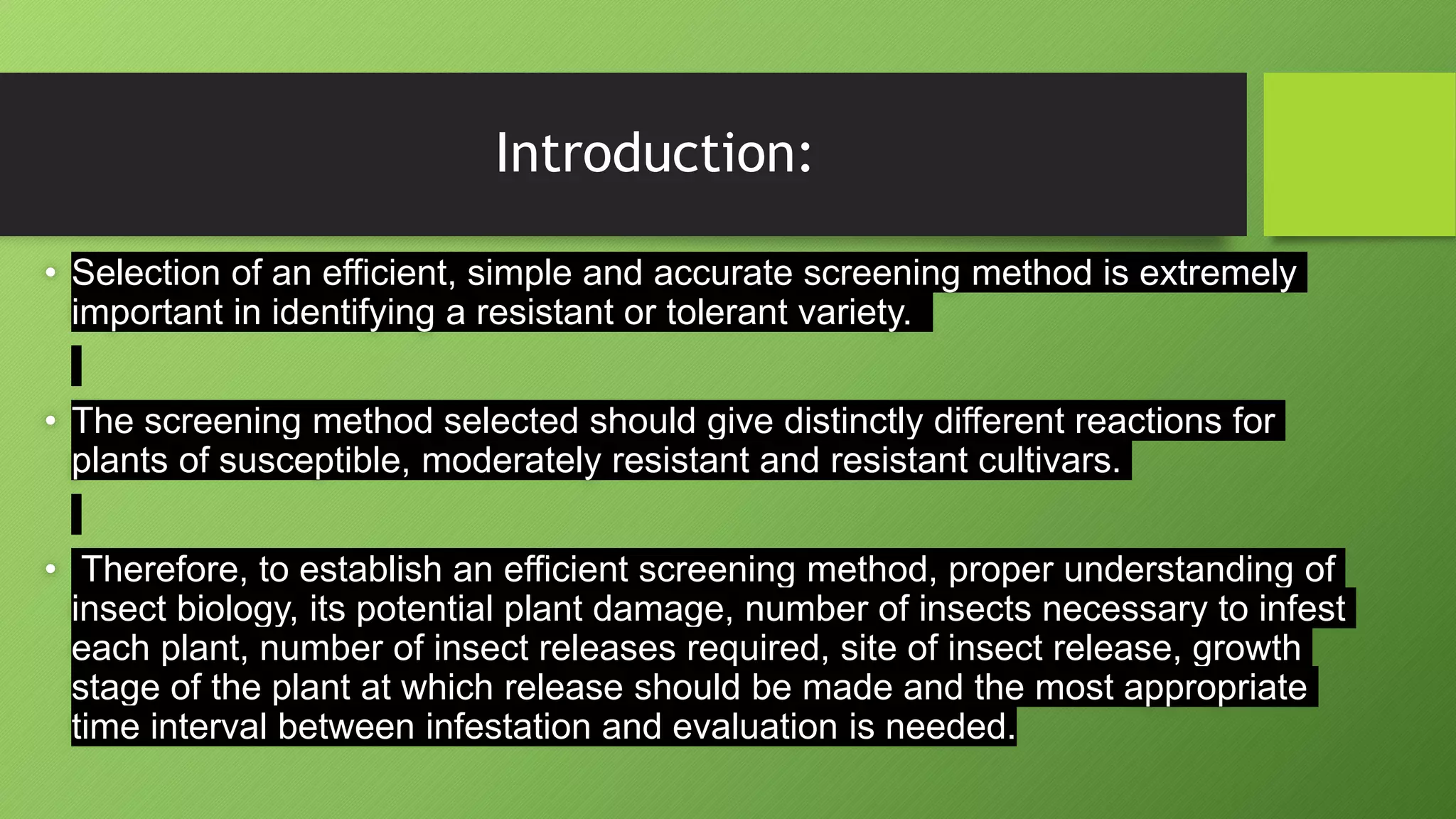 Introduction:

• Selection of an efficient, simple and accurate screening method is extremely important in identifying a resistant or tolerant variety.

• The screening method selected should give distinctly different reactions for plants of susceptible, moderately resistant and resistant cultivars.

• Therefore, to establish an efficient screening method, proper understanding of insect biology, its potential plant damage, number of insects necessary to infest each plant, number of insect releases required, site of insect release, growth stage of the plant at which release should be made and the most appropriate time interval between infestation and evaluation is needed.